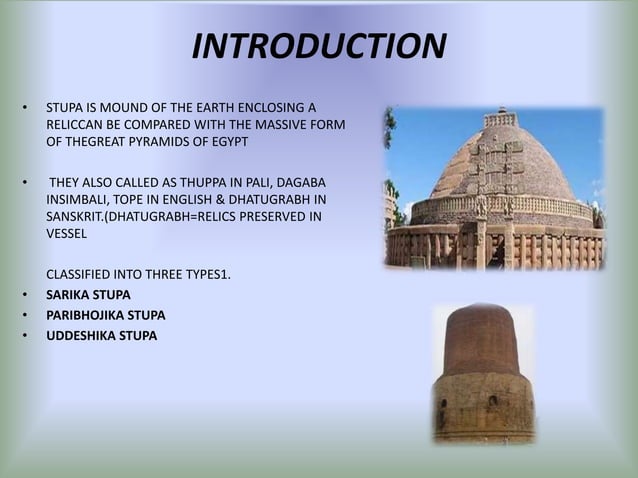 INTRODUCTION

• STUPA IS MOUND OF THE EARTH ENCLOSING A RELICCAN BE COMPARED WITH THE MASSIVE FORM OF THEGREAT PYRAMIDS OF EGYPT

• THEY ALSO CALLED AS THUPPA IN PALI, DAGABA INSIMBALI, TOPE IN ENGLISH & DHATUGRABH IN SANSKRIT.(DHATUGRABH=RELICS PRESERVED IN VESSEL

CLASSIFIED INTO THREE TYPES1.

• SARIKA STUPA
• PARIBHOJIKA STUPA
• UDDESHIKA STUPA